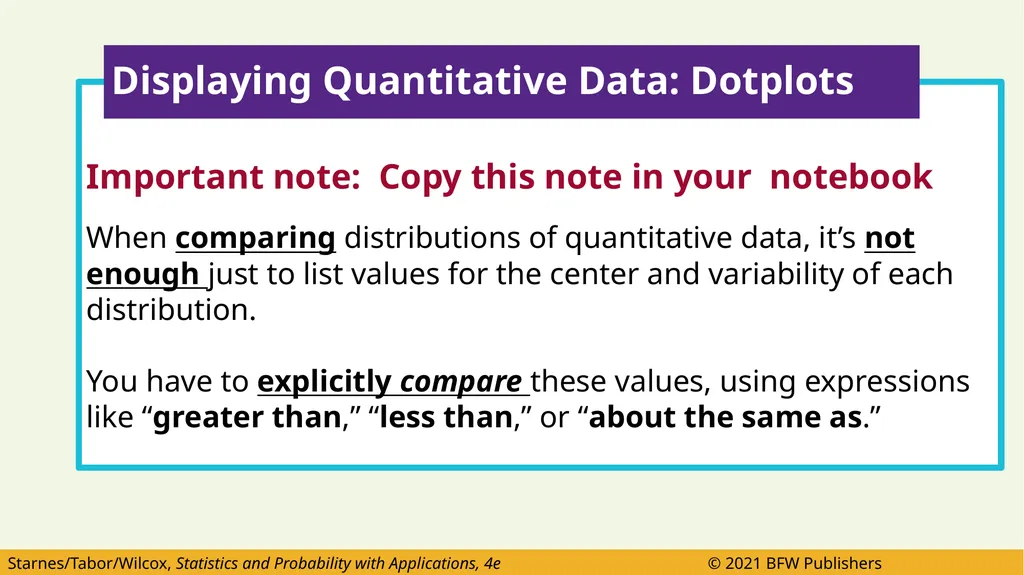 Displaying Quantitative Data: Dotplots

Important note: Copy this note in your notebook

When comparing distributions of quantitative data, it's not enough just to list values for the center and variability of each distribution.

You have to explicitly compare these values, using expressions like "greater than," "less than," or "about the same as."

Starnes/Tabor/Wilcox, Statistics and Probability with Applications, 4e © 2021 BFW Publishers